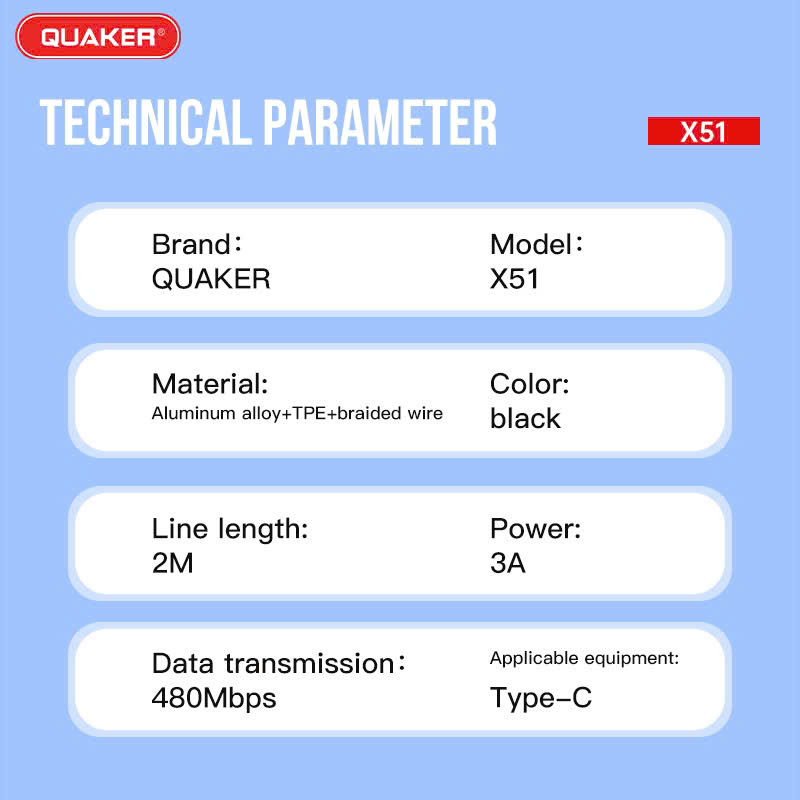 QUAKER®

TECHNICAL PARAMETER

X51

Brand：
QUAKER

Model：
X51

Material:
Aluminum alloy+TPE+braided wire

Color:
black

Line length:
2M

Power:
3A

Data transmission：
480Mbps

Applicable equipment:
Type-C